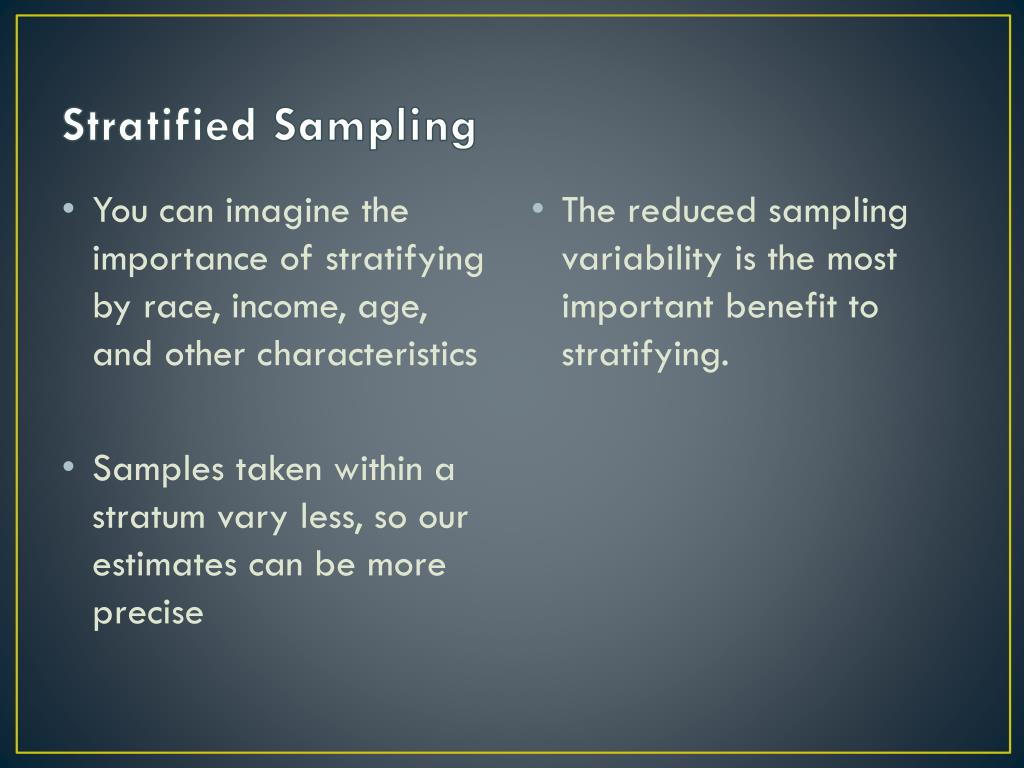 Stratified Sampling

• You can imagine the importance of stratifying by race, income, age, and other characteristics

• Samples taken within a stratum vary less, so our estimates can be more precise

• The reduced sampling variability is the most important benefit to stratifying.